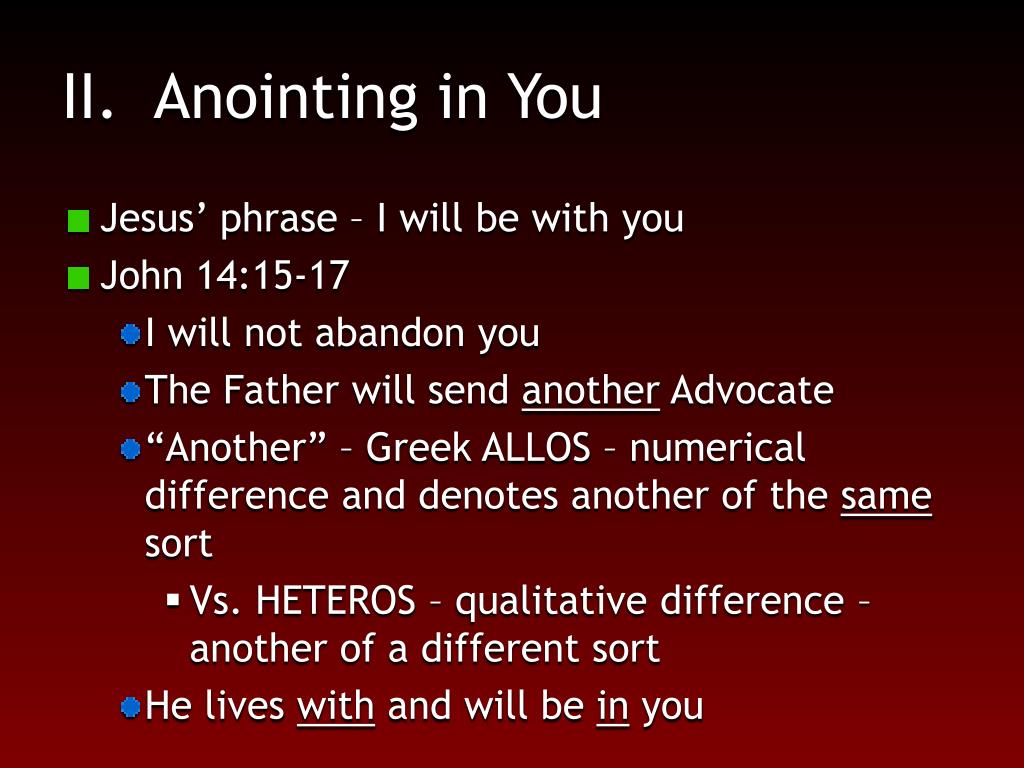 II. Anointing in You

Jesus' phrase – I will be with you

John 14:15-17

I will not abandon you

The Father will send another Advocate

"Another" – Greek ALLOS – numerical difference and denotes another of the same sort

Vs. HETEROS – qualitative difference – another of a different sort

He lives with and will be in you